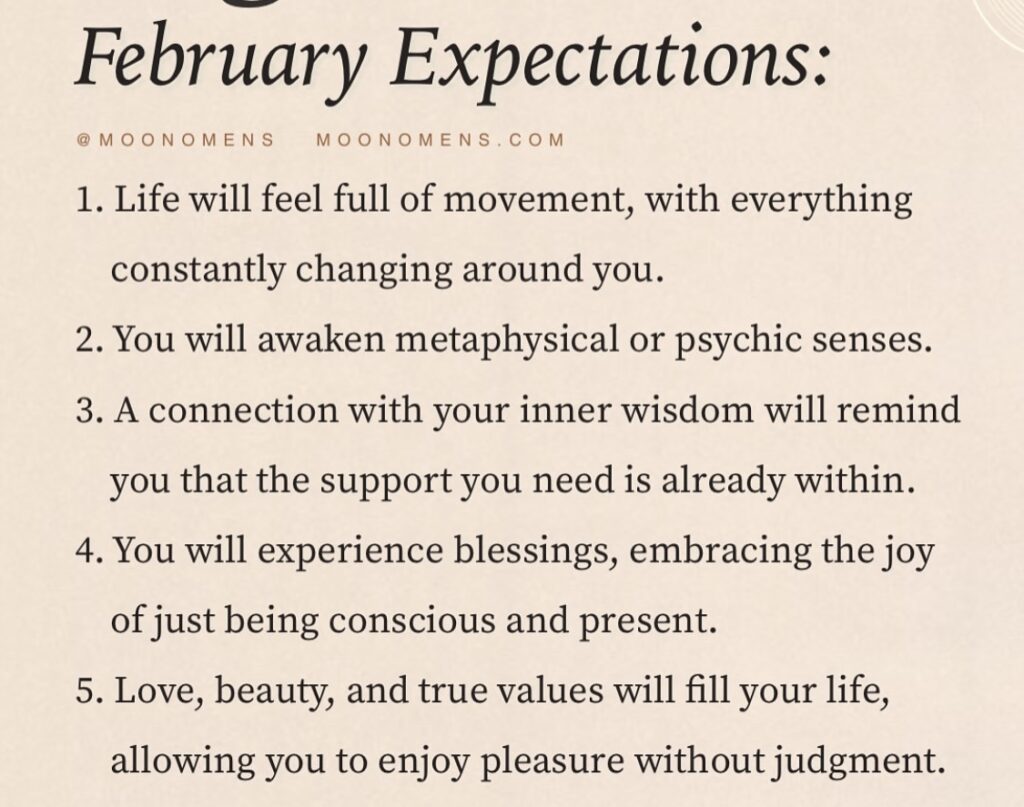 February Expectations:

@MOONOMENS MOONOMENS.COM

1. Life will feel full of movement, with everything constantly changing around you.

2. You will awaken metaphysical or psychic senses.

3. A connection with your inner wisdom will remind you that the support you need is already within.

4. You will experience blessings, embracing the joy of just being conscious and present.

5. Love, beauty, and true values will fill your life, allowing you to enjoy pleasure without judgment.